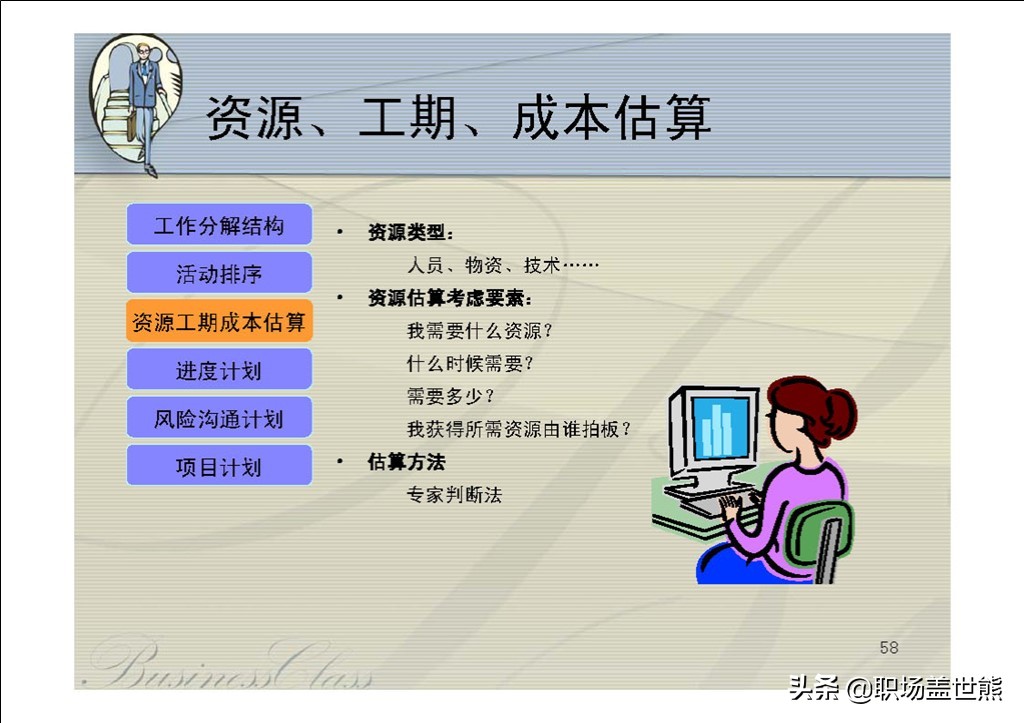 资源、工期、成本估算

工作分解结构

活动排序

资源工期成本估算

进度计划

风险沟通计划

项目计划

• 资源类型：

人员、物资、技术……

• 资源估算考虑要素：

我需要什么资源？

什么时候需要？

需要多少？

我获得所需资源由谁拍板？

• 估算方法

专家判断法

58

BusinessClass

头条 @职场盖世熊